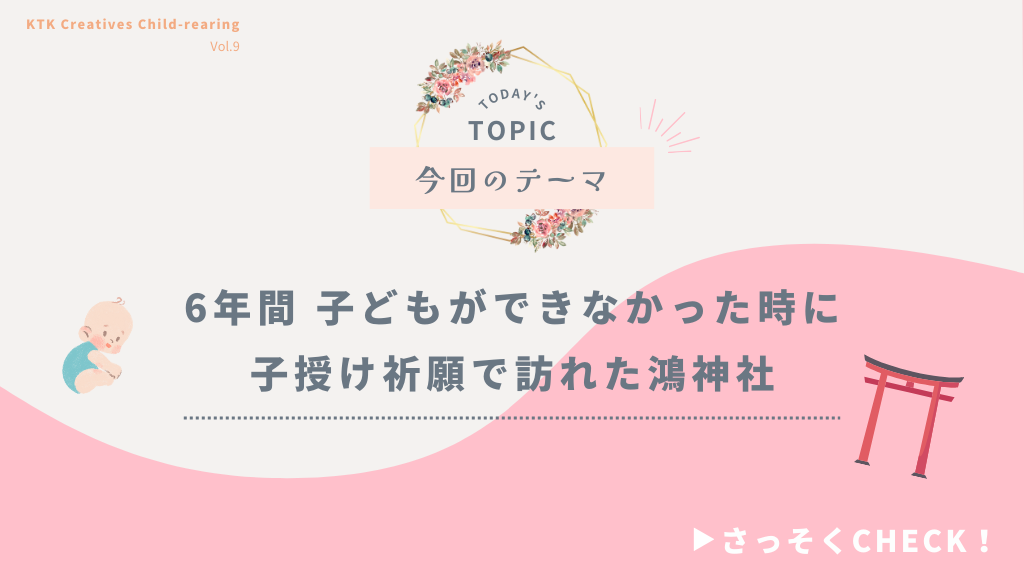 KTK Creatives Child-rearing
Vol.9

TODAY'S
TOPIC
今回のテーマ

6年間 子どもができなかった時に
子授け祈願で訪れた鴻神社

▶さっそくCHECK！